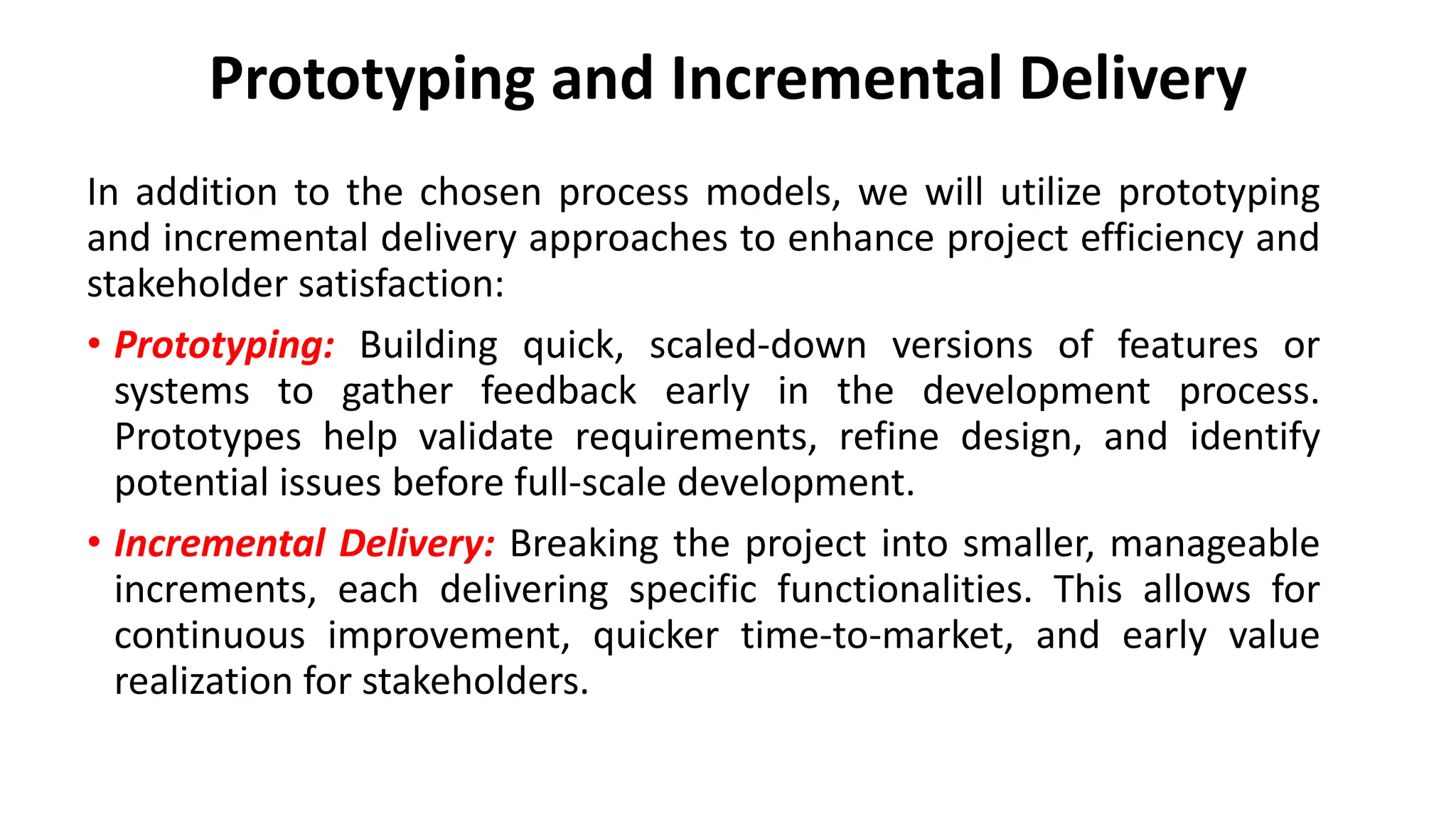 Prototyping and Incremental Delivery

In addition to the chosen process models, we will utilize prototyping and incremental delivery approaches to enhance project efficiency and stakeholder satisfaction:

• Prototyping: Building quick, scaled-down versions of features or systems to gather feedback early in the development process. Prototypes help validate requirements, refine design, and identify potential issues before full-scale development.

• Incremental Delivery: Breaking the project into smaller, manageable increments, each delivering specific functionalities. This allows for continuous improvement, quicker time-to-market, and early value realization for stakeholders.